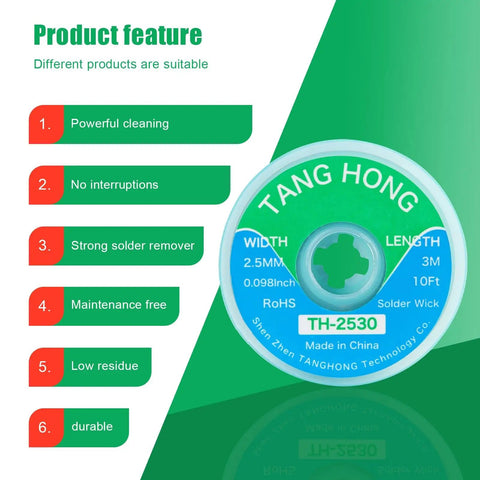 Product feature

Different products are suitable

1. Powerful cleaning

2. No interruptions

3. Strong solder remover

4. Maintenance free

5. Low residue

6. durable

TANG HONG

WIDTH
2.5MM
0.098Inch
RoHS

LENGTH
3M
10Ft
Solder Wick

TH-2530

Made in China

Shen Zhen TANGHONG Technology Co.